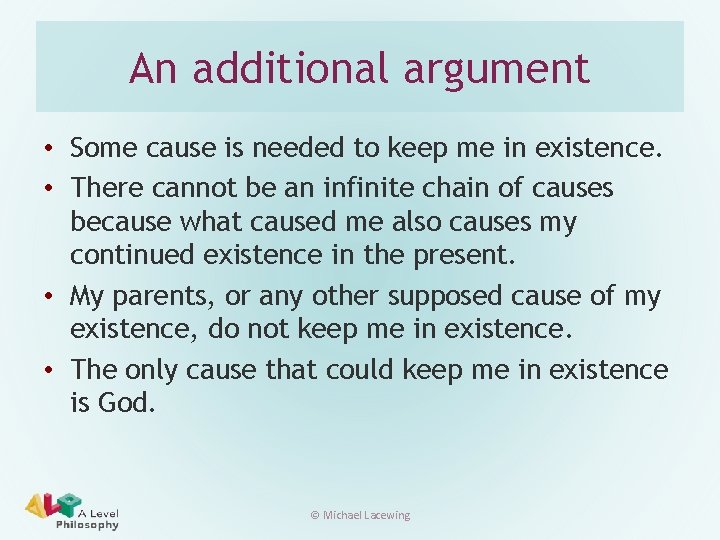 An additional argument

• Some cause is needed to keep me in existence.
• There cannot be an infinite chain of causes because what caused me also causes my continued existence in the present.
• My parents, or any other supposed cause of my existence, do not keep me in existence.
• The only cause that could keep me in existence is God.

ALP A Level Philosophy

© Michael Lacewing